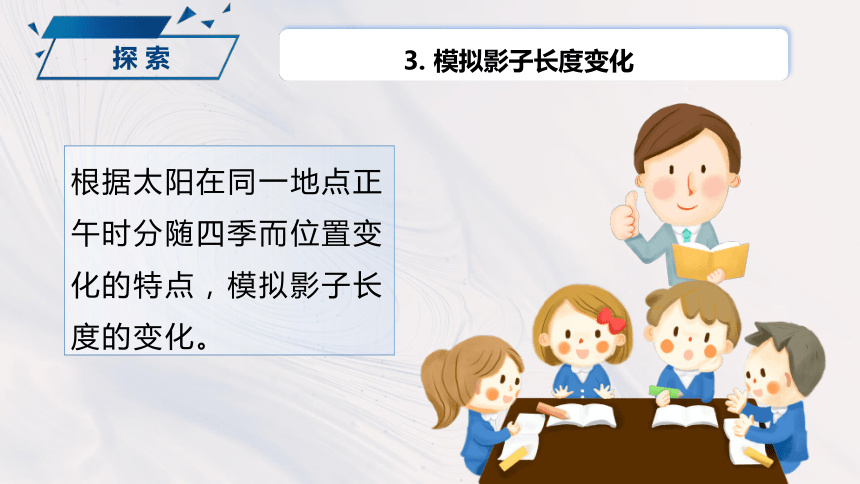 探索

3. 模拟影子长度变化

根据太阳在同一地点正午时分随四季而位置变化的特点，模拟影子长度的变化。